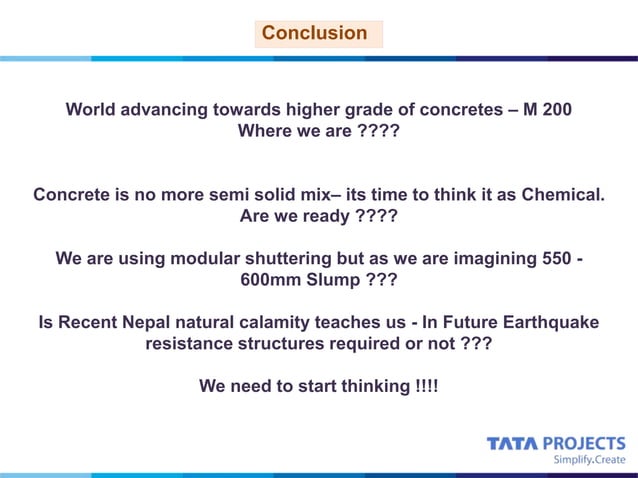 Conclusion

World advancing towards higher grade of concretes – M 200
Where we are ????

Concrete is no more semi solid mix– its time to think it as Chemical.
Are we ready ????

We are using modular shuttering but as we are imagining 550 - 600mm Slump ???

Is Recent Nepal natural calamity teaches us - In Future Earthquake resistance structures required or not ???

We need to start thinking !!!!

TATA PROJECTS
Simplify.Create